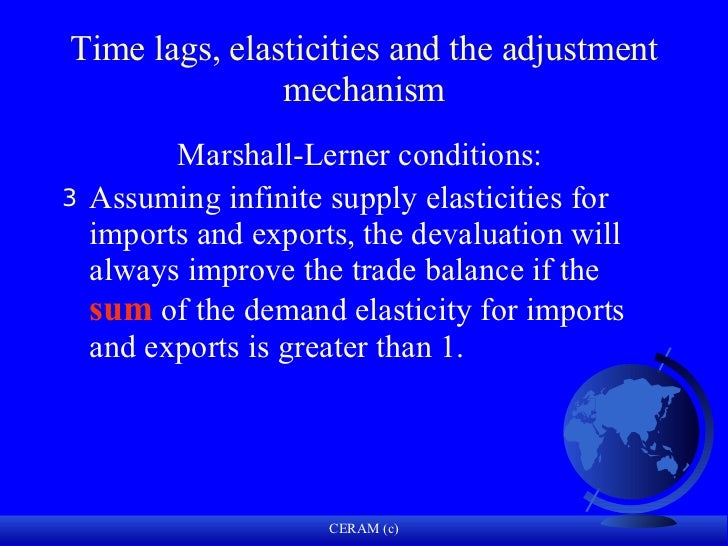 Time lags, elasticities and the adjustment mechanism

Marshall-Lerner conditions:

3 Assuming infinite supply elasticities for imports and exports, the devaluation will always improve the trade balance if the sum of the demand elasticity for imports and exports is greater than 1.

CERAM (c)